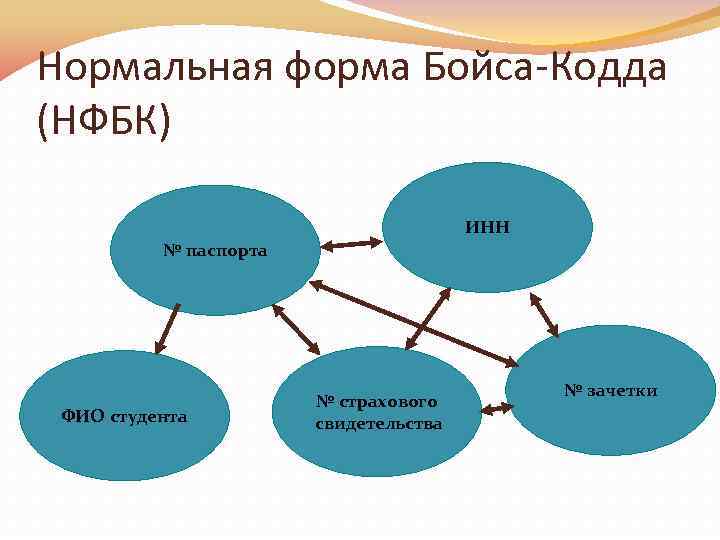 Нормальная форма Бойса-Кодда (НФБК)

№ паспорта

ИНН

ФИО студента

№ страхового свидетельства

№ зачетки